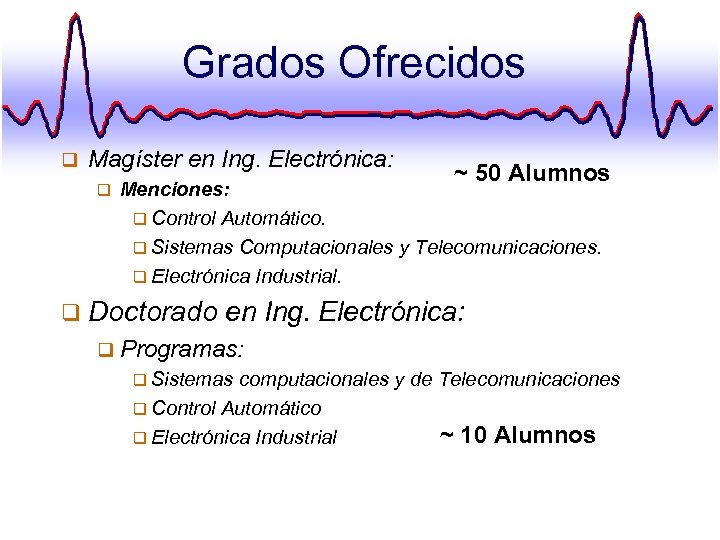 Grados Ofrecidos

❑ Magíster en Ing. Electrónica:

~ 50 Alumnos

❑ Menciones:

❑ Control Automático.

❑ Sistemas Computacionales y Telecomunicaciones.

❑ Electrónica Industrial.

❑ Doctorado en Ing. Electrónica:

❑ Programas:

❑ Sistemas computacionales y de Telecomunicaciones

❑ Control Automático

❑ Electrónica Industrial

~ 10 Alumnos